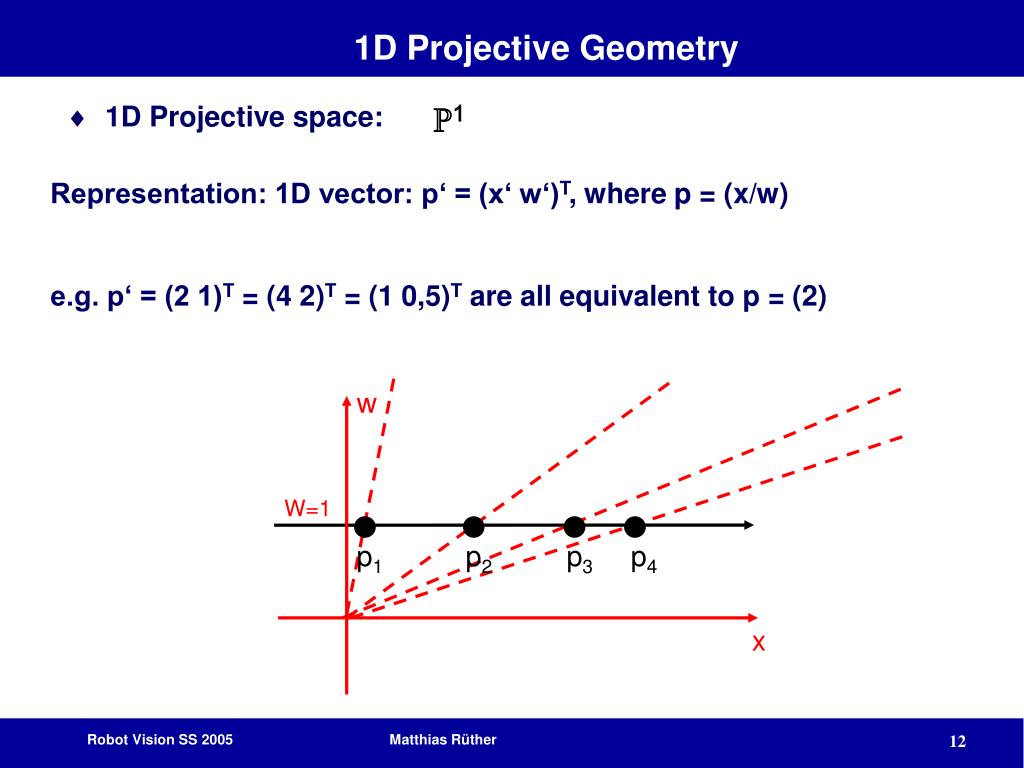 1D Projective Geometry

♦ 1D Projective space: $\mathbb{P}^1$

Representation: 1D vector: p‘ = (x‘ w‘)$^T$, where p = (x/w)

e.g. p‘ = (2 1)$^T$ = (4 2)$^T$ = (1 0,5)$^T$ are all equivalent to p = (2)

w

W=1

$p_1$ $p_2$ $p_3$ $p_4$

x

Robot Vision SS 2005

Matthias Rüther

12